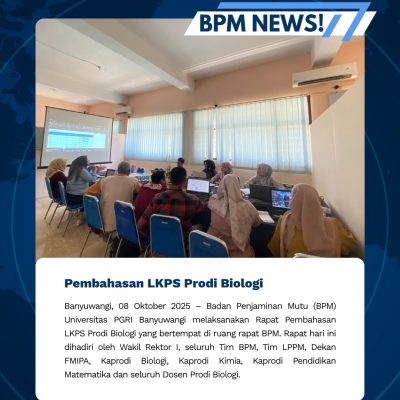 BPM NEWS!

Pembahasan LKPS Prodi Biologi

Banyuwangi, 08 Oktober 2025 – Badan Penjaminan Mutu (BPM) Universitas PGRI Banyuwangi melaksanakan Rapat Pembahasan LKPS Prodi Biologi yang bertempat di ruang rapat BPM. Rapat hari ini dihadiri oleh Wakil Rektor I, seluruh Tim BPM, Tim LPPM, Dekan FMIPA, Kaprodi Biologi, Kaprodi Kimia, Kaprodi Pendidikan Matematika dan seluruh Dosen Prodi Biologi.